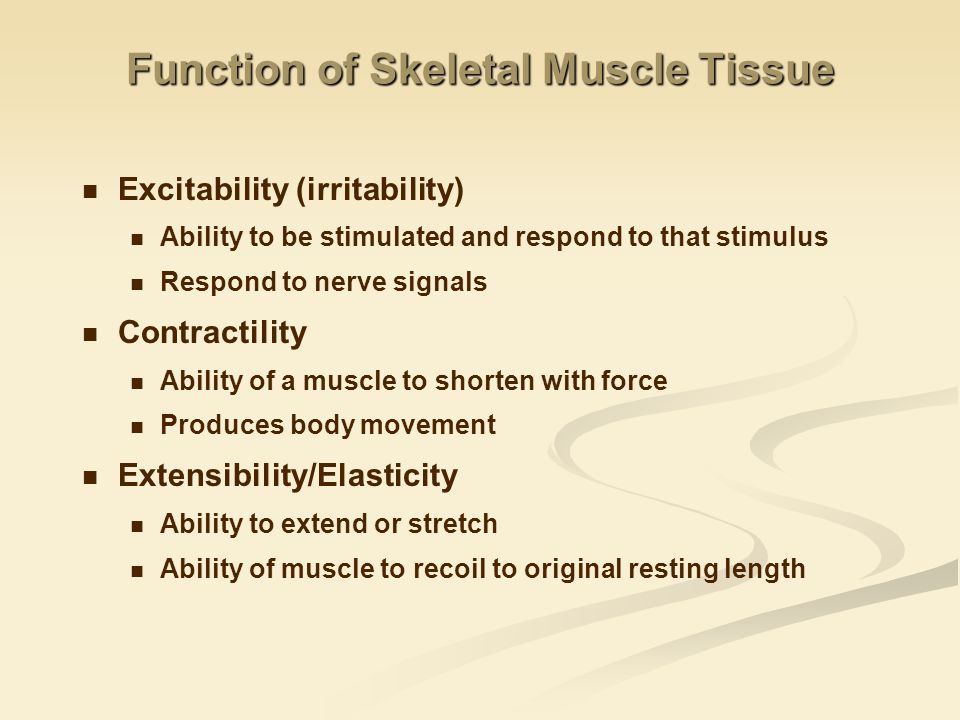 Function of Skeletal Muscle Tissue

- Excitability (irritability)
  - Ability to be stimulated and respond to that stimulus
  - Respond to nerve signals
- Contractility
  - Ability of a muscle to shorten with force
  - Produces body movement
- Extensibility/Elasticity
  - Ability to extend or stretch
  - Ability of muscle to recoil to original resting length